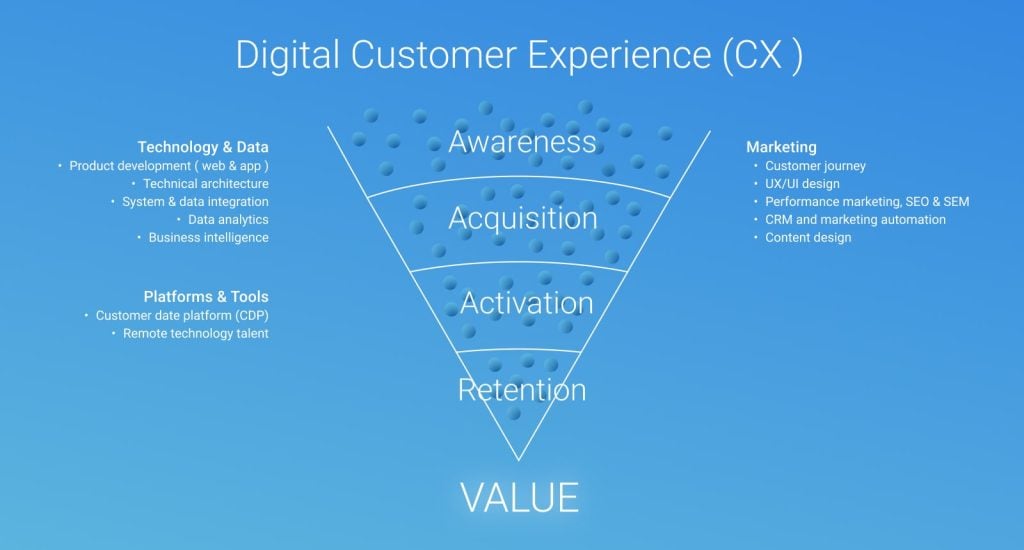 Digital Customer Experience (CX )

Technology & Data
• Product development ( web & app )
• Technical architecture
• System & data integration
• Data analytics
• Business intelligence

Platforms & Tools
• Customer date platform (CDP)
• Remote technology talent

Awareness

Acquisition

Activation

Retention

VALUE

Marketing
• Customer journey
• UX/UI design
• Performance marketing, SEO & SEM
• CRM and marketing automation
• Content design